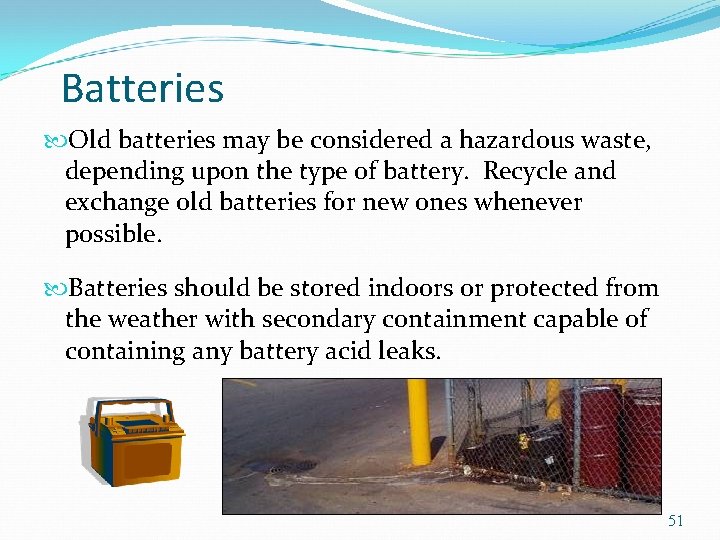 Batteries

Old batteries may be considered a hazardous waste, depending upon the type of battery.  Recycle and exchange old batteries for new ones whenever possible.

Batteries should be stored indoors or protected from the weather with secondary containment capable of containing any battery acid leaks.

51